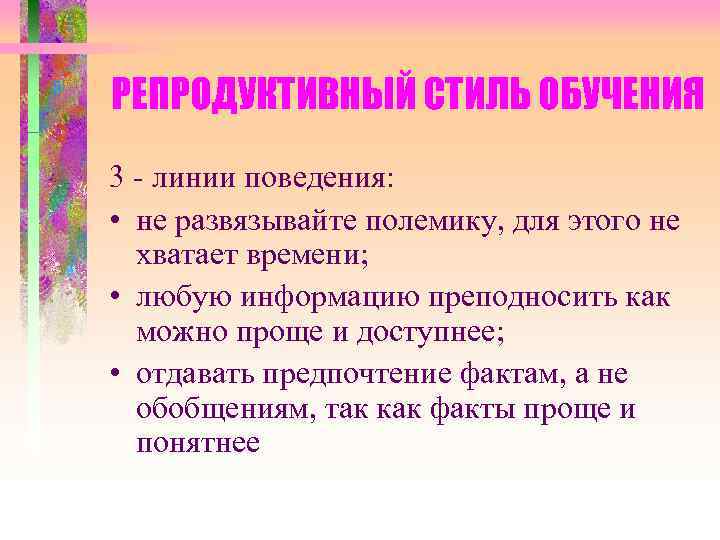 РЕПРОДУКТИВНЫЙ СТИЛЬ ОБУЧЕНИЯ

3 - линии поведения:

• не развязывайте полемику, для этого не хватает времени;
• любую информацию преподносить как можно проще и доступнее;
• отдавать предпочтение фактам, а не обобщениям, так как факты проще и понятнее